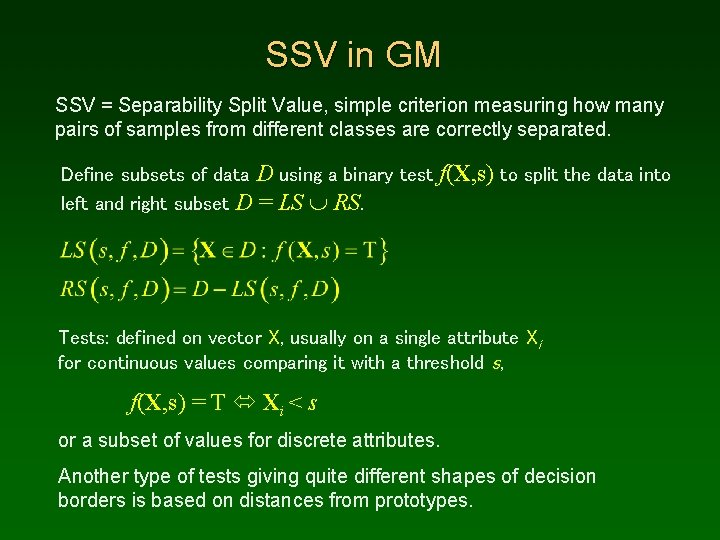 SSV in GM

SSV = Separability Split Value, simple criterion measuring how many pairs of samples from different classes are correctly separated.

Define subsets of data $D$ using a binary test $f(\mathbf{X},s)$ to split the data into left and right subset $D = LS \cup RS$.

$LS(s,f,D) = \{\mathbf{X} \in D : f(\mathbf{X},s) = \mathrm{T}\}$
$RS(s,f,D) = D - LS(s,f,D)$

Tests: defined on vector X, usually on a single attribute $X_i$ for continuous values comparing it with a threshold $s$,

$f(\mathbf{X},s) = \mathrm{T} \Leftrightarrow \mathbf{X}_i < s$

or a subset of values for discrete attributes.

Another type of tests giving quite different shapes of decision borders is based on distances from prototypes.